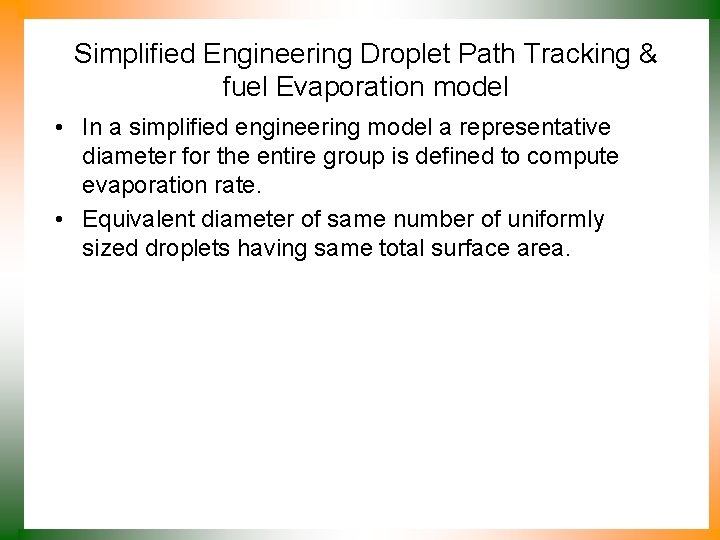 Simplified Engineering Droplet Path Tracking & fuel Evaporation model

• In a simplified engineering model a representative diameter for the entire group is defined to compute evaporation rate.

• Equivalent diameter of same number of uniformly sized droplets having same total surface area.